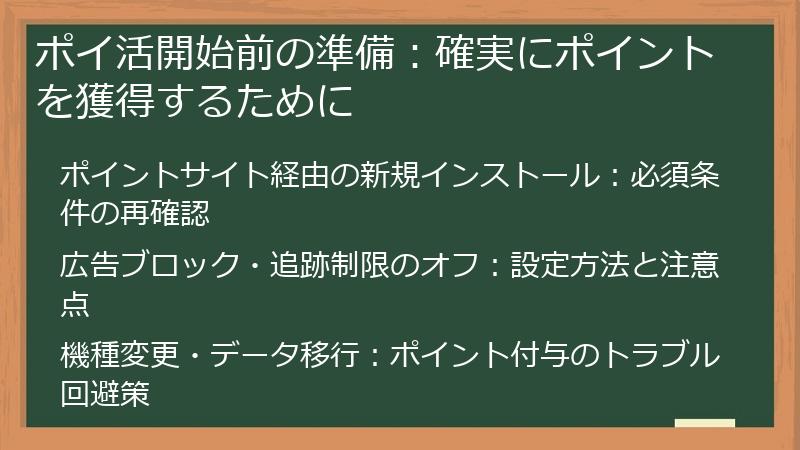 ポイ活開始前の準備：確実にポイントを獲得するために

ポイントサイト経由の新規インストール：必須条件の再確認

広告ブロック・追跡制限のオフ：設定方法と注意点

機種変更・データ移行：ポイント付与のトラブル回避策